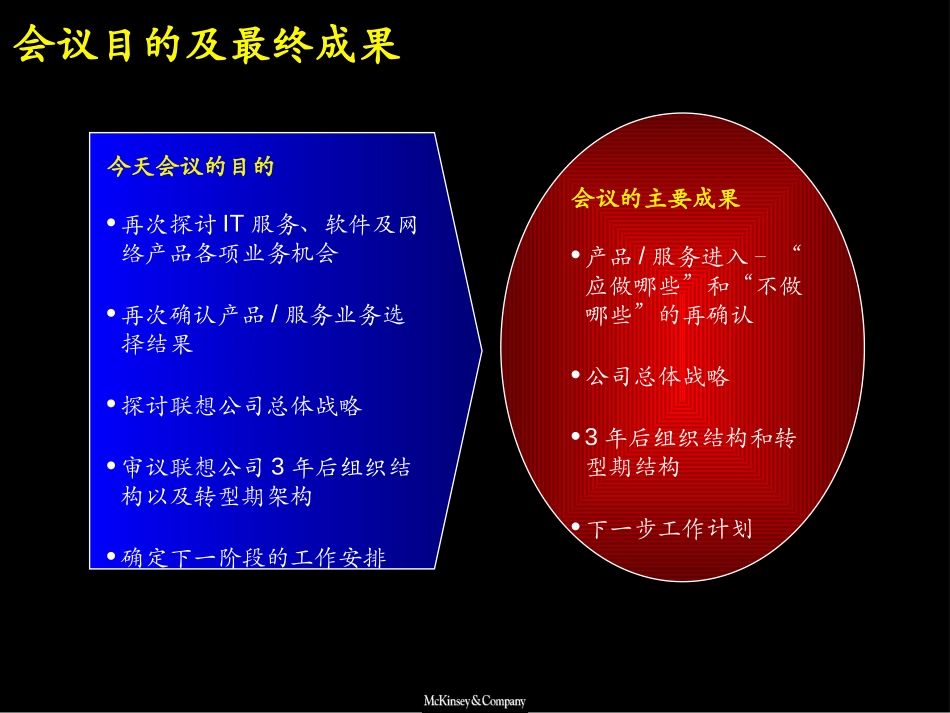 会议目的及最终成果

今天会议的目的

• 再次探讨 IT 服务、软件及网络产品各项业务机会

• 再次确认产品 / 服务业务选择结果

• 探讨联想公司总体战略

• 审议联想公司 3 年后组织结构以及转型期架构

• 确定下一阶段的工作安排

会议的主要成果

• 产品 / 服务进入 – “应做哪些”和“不做哪些”的再确认

• 公司总体战略

• 3 年后组织结构和转型期结构

• 下一步工作计划

McKinsey&Company